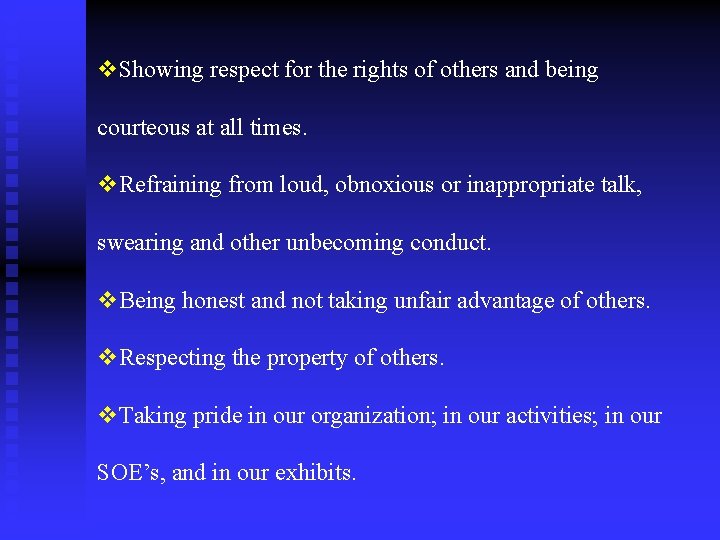 ❖Showing respect for the rights of others and being courteous at all times.

❖Refraining from loud, obnoxious or inappropriate talk, swearing and other unbecoming conduct.

❖Being honest and not taking unfair advantage of others.

❖Respecting the property of others.

❖Taking pride in our organization; in our activities; in our SOE’s, and in our exhibits.